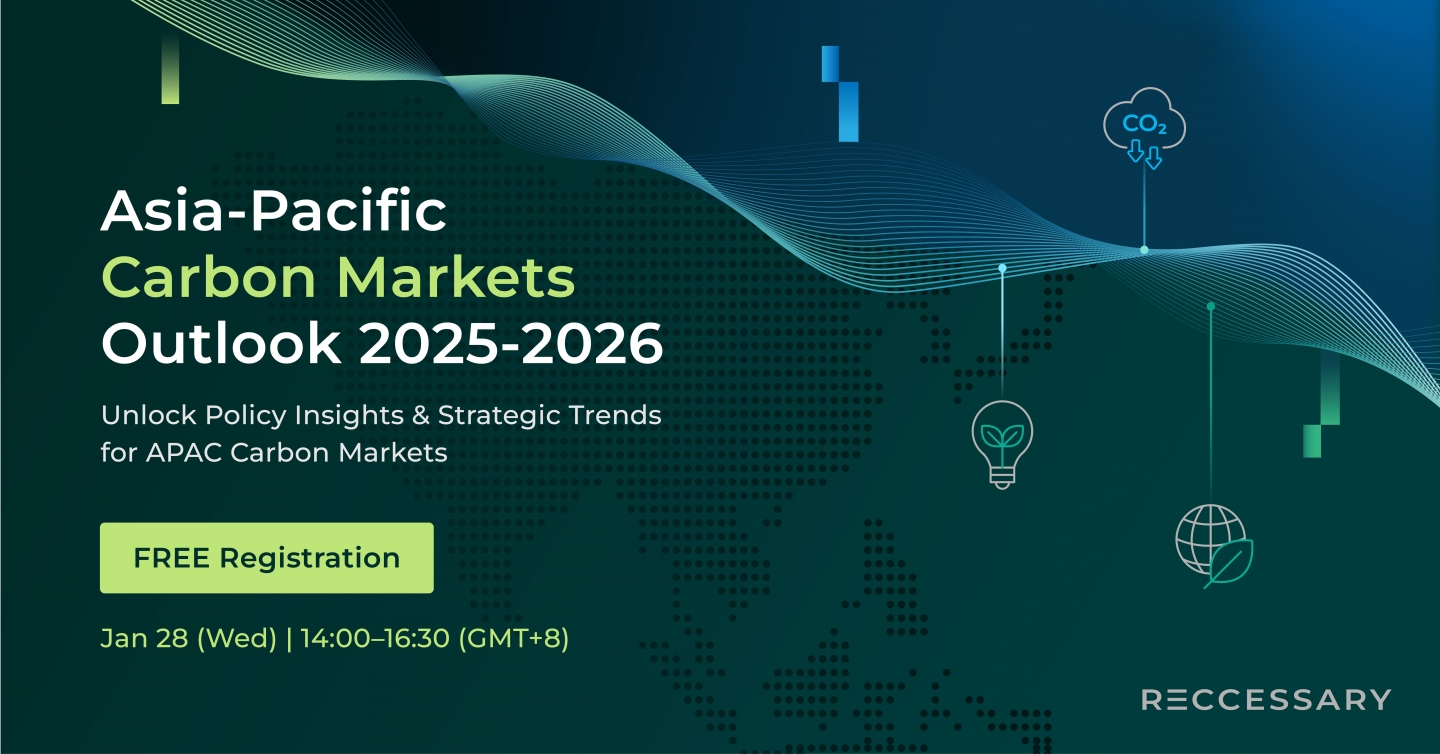 $CO_2$

Asia-Pacific
Carbon Markets
Outlook 2025-2026

Unlock Policy Insights & Strategic Trends for APAC Carbon Markets

FREE Registration

Jan 28 (Wed) | 14:00–16:30 (GMT+8)

RECCESSARY